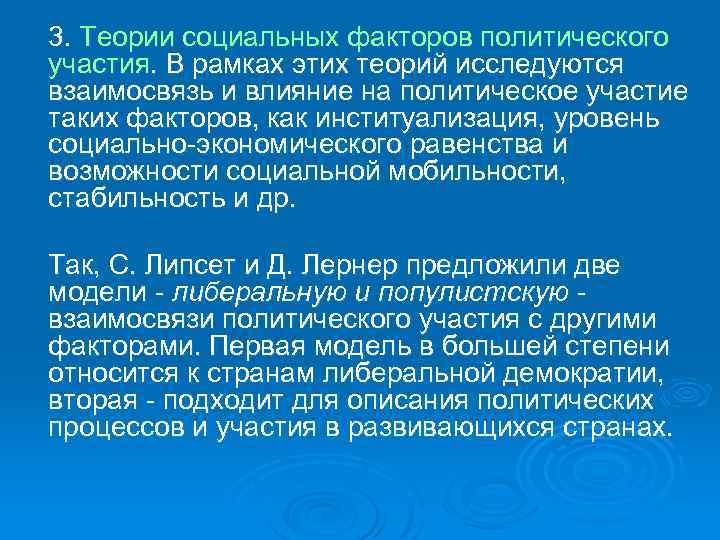 3. Теории социальных факторов политического участия. В рамках этих теорий исследуются взаимосвязь и влияние на политическое участие таких факторов, как институализация, уровень социально-экономического равенства и возможности социальной мобильности, стабильность и др.

Так, С. Липсет и Д. Лернер предложили две модели - либеральную и популистскую - взаимосвязи политического участия с другими факторами. Первая модель в большей степени относится к странам либеральной демократии, вторая - подходит для описания политических процессов и участия в развивающихся странах.